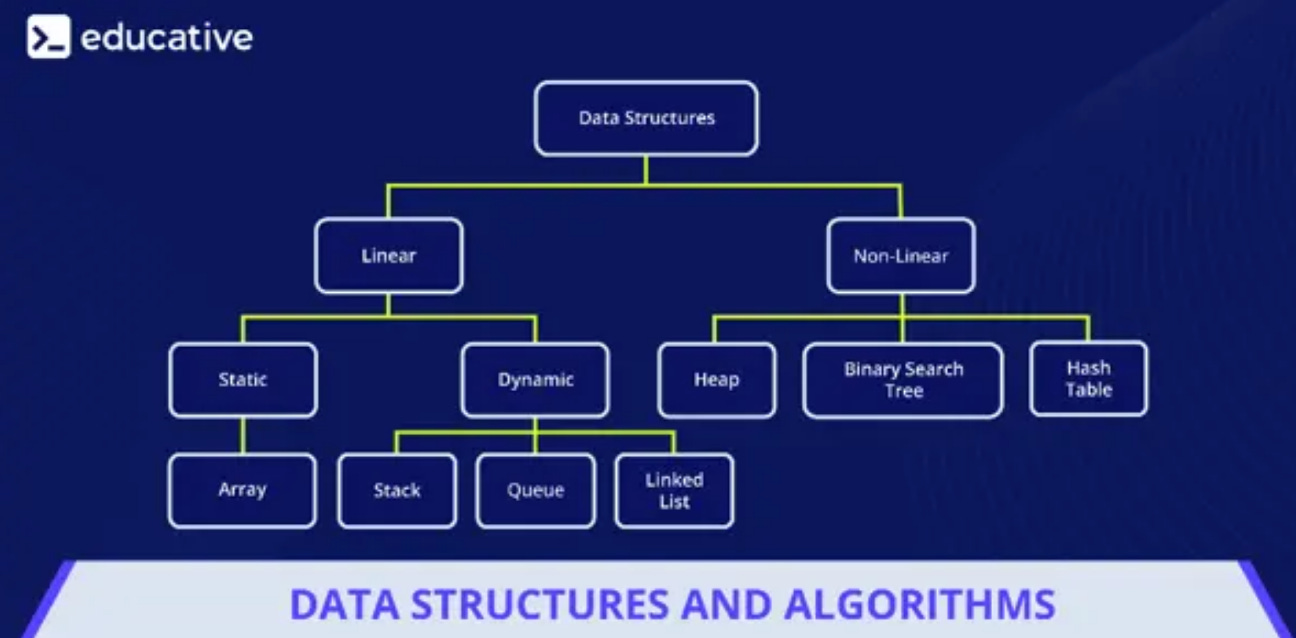 educative

Data Structures

Linear

Non-Linear

Static

Dynamic

Heap

Binary Search Tree

Hash Table

Array

Stack

Queue

Linked List

DATA STRUCTURES AND ALGORITHMS